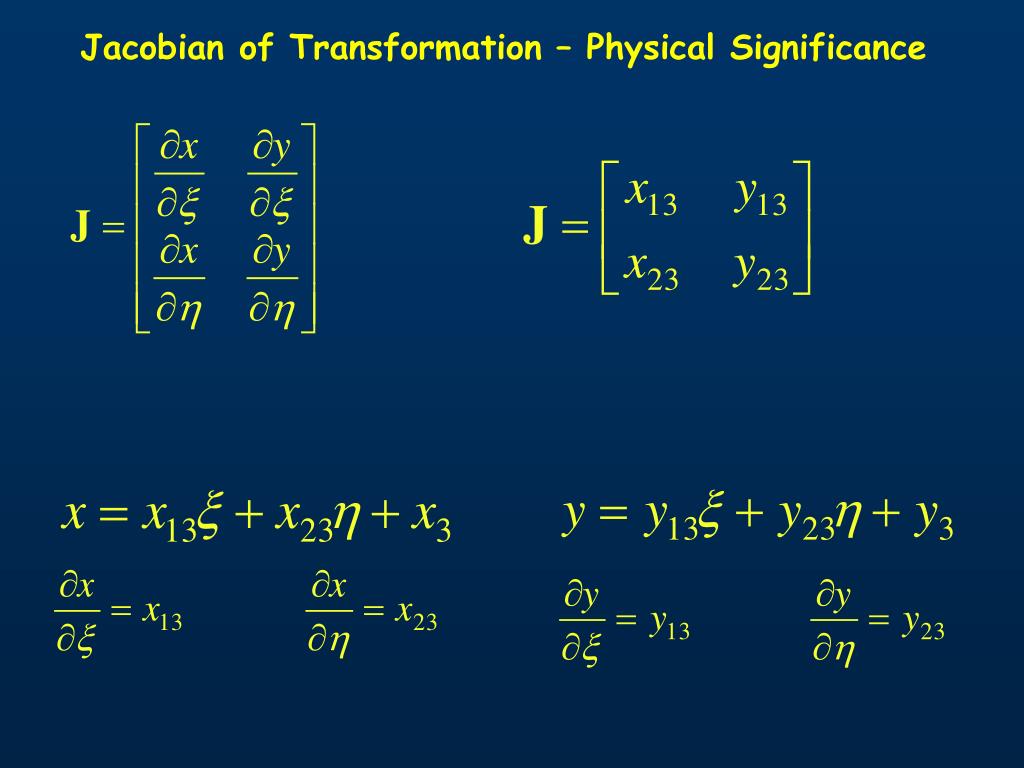 Jacobian of Transformation – Physical Significance

$\mathbf{J} = \begin{bmatrix} \frac{\partial x}{\partial \xi} & \frac{\partial y}{\partial \xi} \\ \frac{\partial x}{\partial \eta} & \frac{\partial y}{\partial \eta} \end{bmatrix}$

$\mathbf{J} = \begin{bmatrix} x_{13} & y_{13} \\ x_{23} & y_{23} \end{bmatrix}$

$x = x_{13}\xi + x_{23}\eta + x_3$

$y = y_{13}\xi + y_{23}\eta + y_3$

$\frac{\partial x}{\partial \xi} = x_{13}$

$\frac{\partial x}{\partial \eta} = x_{23}$

$\frac{\partial y}{\partial \xi} = y_{13}$

$\frac{\partial y}{\partial \eta} = y_{23}$